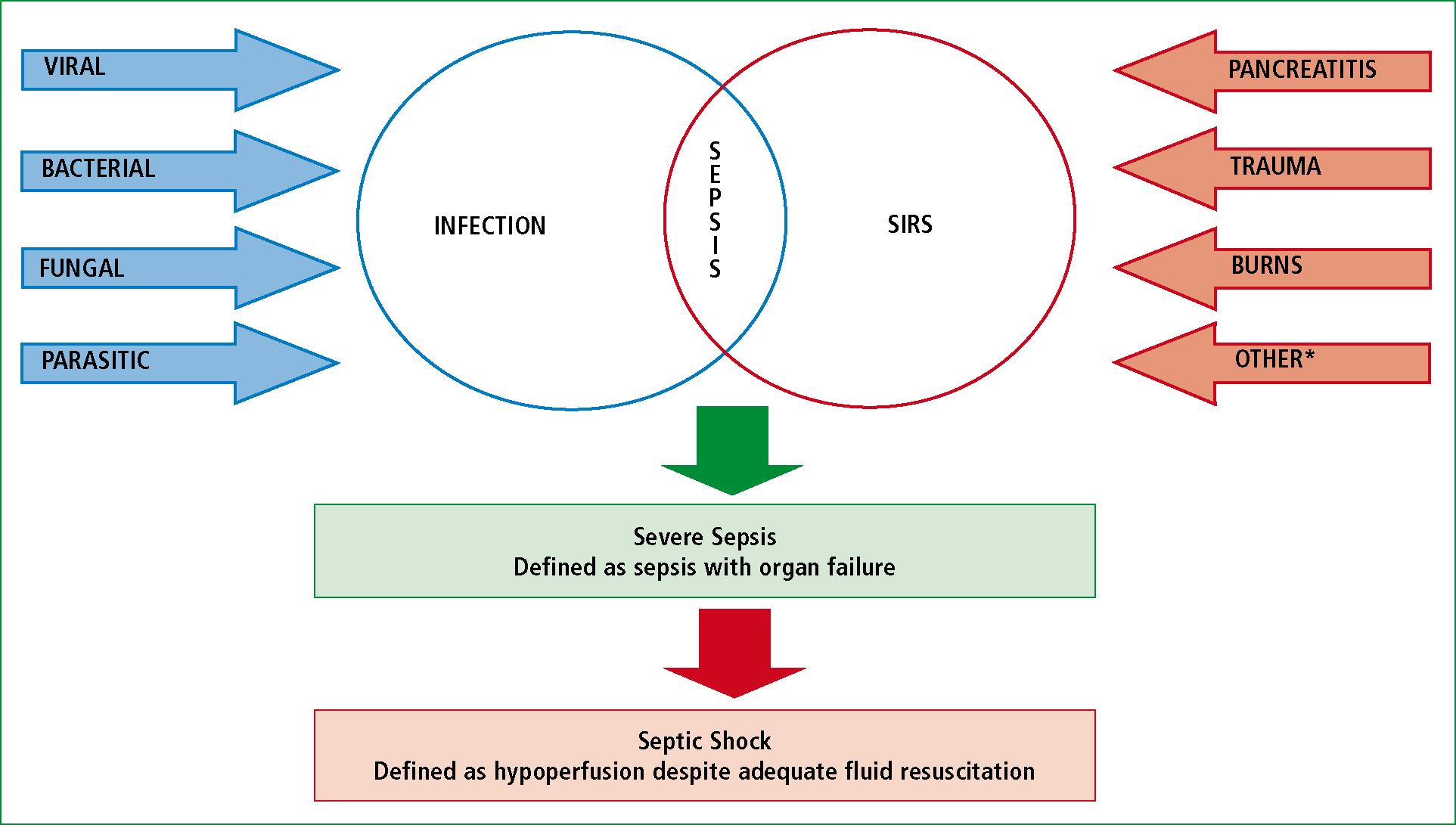 VIRAL

BACTERIAL

FUNGAL

PARASITIC

INFECTION

SEPSIS

SIRS

PANCREATITIS

TRAUMA

BURNS

OTHER*

Severe Sepsis
Defined as sepsis with organ failure

Septic Shock
Defined as hypoperfusion despite adequate fluid resuscitation